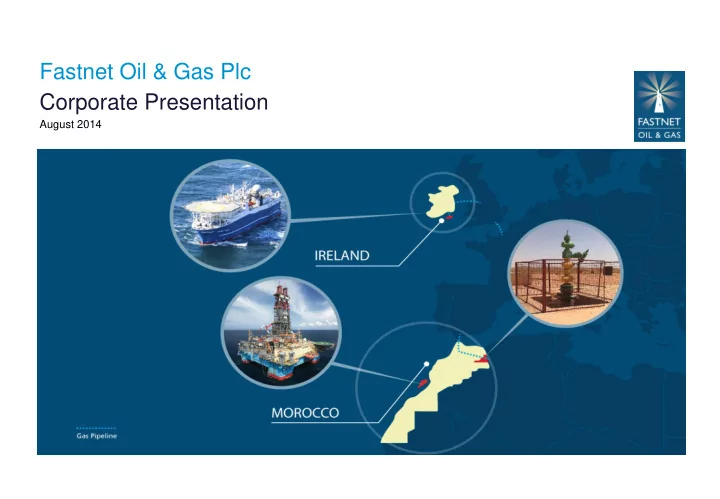 Fastnet Oil & Gas Plc
Corporate Presentation
August 2014

FASTNET
OIL & GAS

IRELAND

MOROCCO

Gas Pipeline